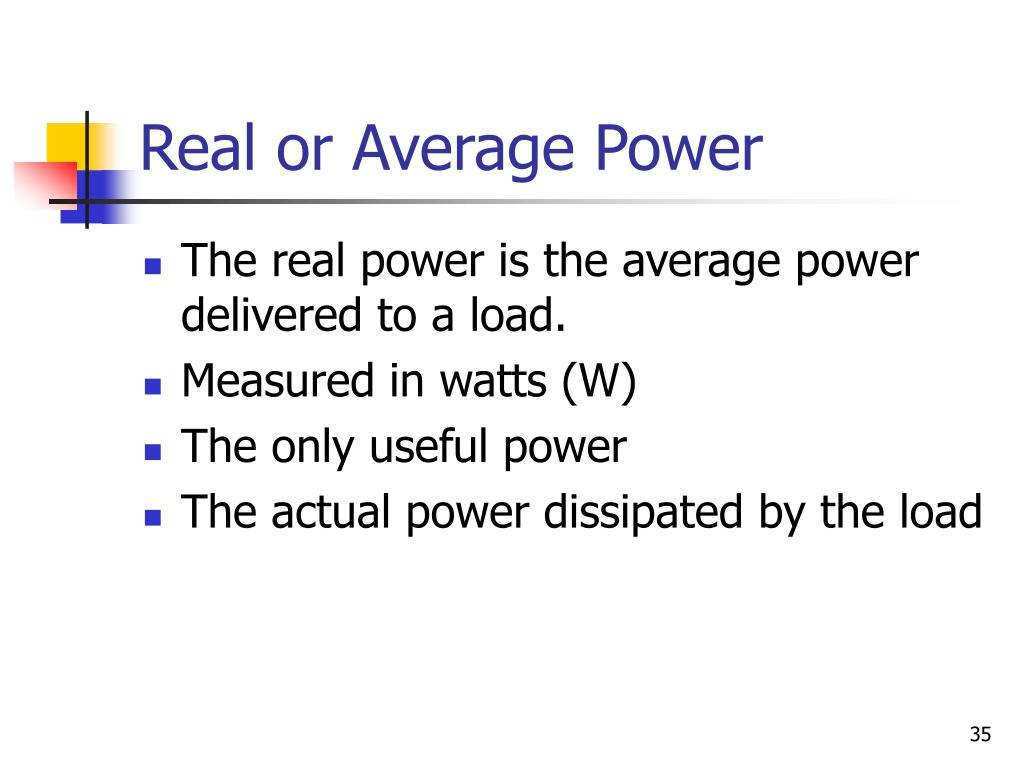 Real or Average Power

- The real power is the average power delivered to a load.
- Measured in watts (W)
- The only useful power
- The actual power dissipated by the load

35